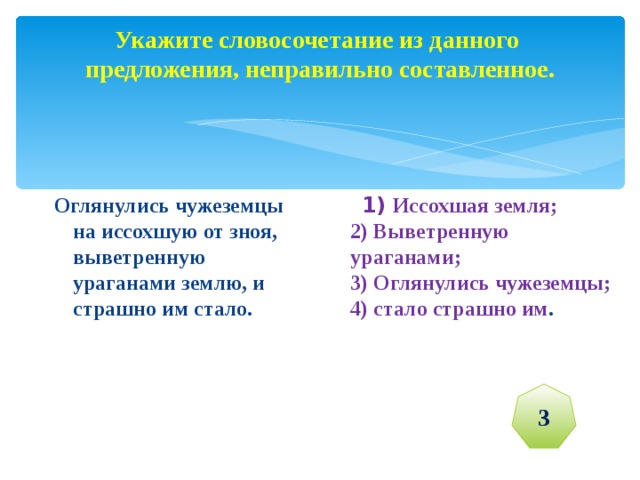 Укажите словосочетание из данного предложения, неправильно составленное.

Оглянулись чужеземцы на иссохшую от зноя, выветренную ураганами землю, и страшно им стало.

1) Иссохшая земля;
2) Выветренную ураганами;
3) Оглянулись чужеземцы;
4) стало страшно им.

3